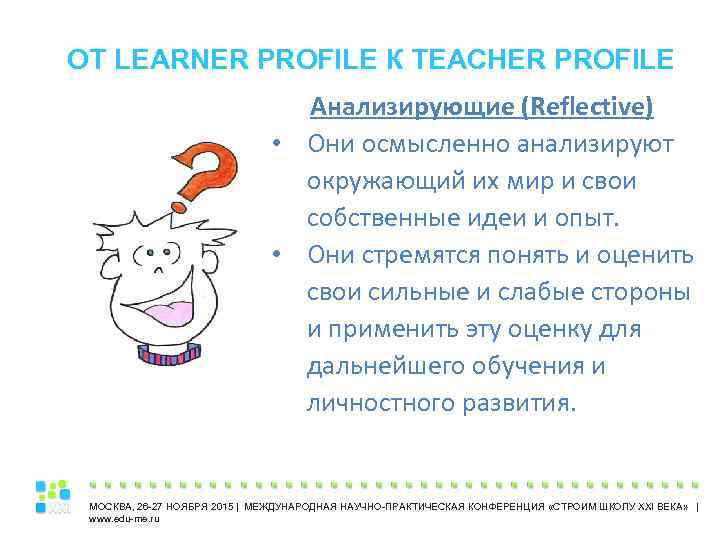 ОТ LEARNER PROFILE К TEACHER PROFILE

Анализирующие (Reflective)

• Они осмысленно анализируют окружающий их мир и свои собственные идеи и опыт.

• Они стремятся понять и оценить свои сильные и слабые стороны и применить эту оценку для дальнейшего обучения и личностного развития.

МОСКВА, 26-27 НОЯБРЯ 2015 | МЕЖДУНАРОДНАЯ НАУЧНО-ПРАКТИЧЕСКАЯ КОНФЕРЕНЦИЯ «СТРОИМ ШКОЛУ XXI ВЕКА» | www.edu-me.ru